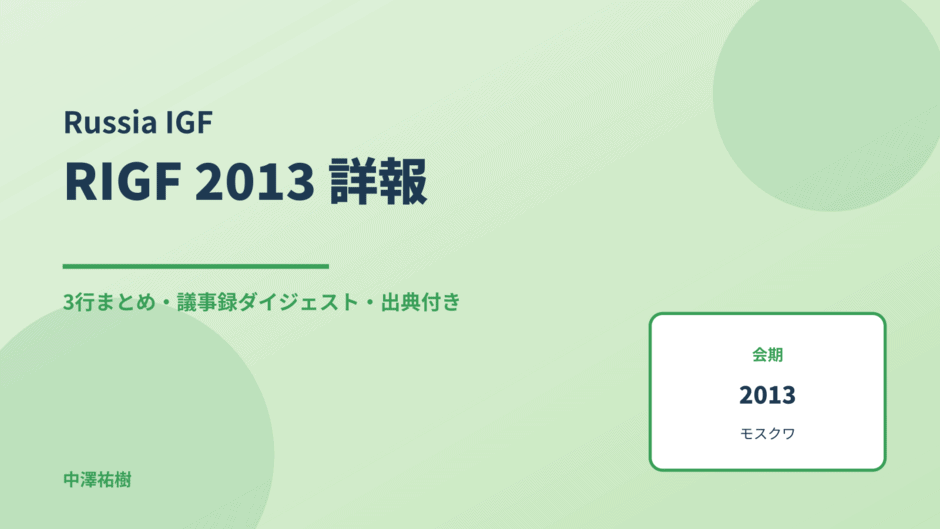 Russia IGF

RIGF 2013 詳報

3行まとめ・議事録ダイジェスト・出典付き

会期

2013

モスクワ

中澤祐樹